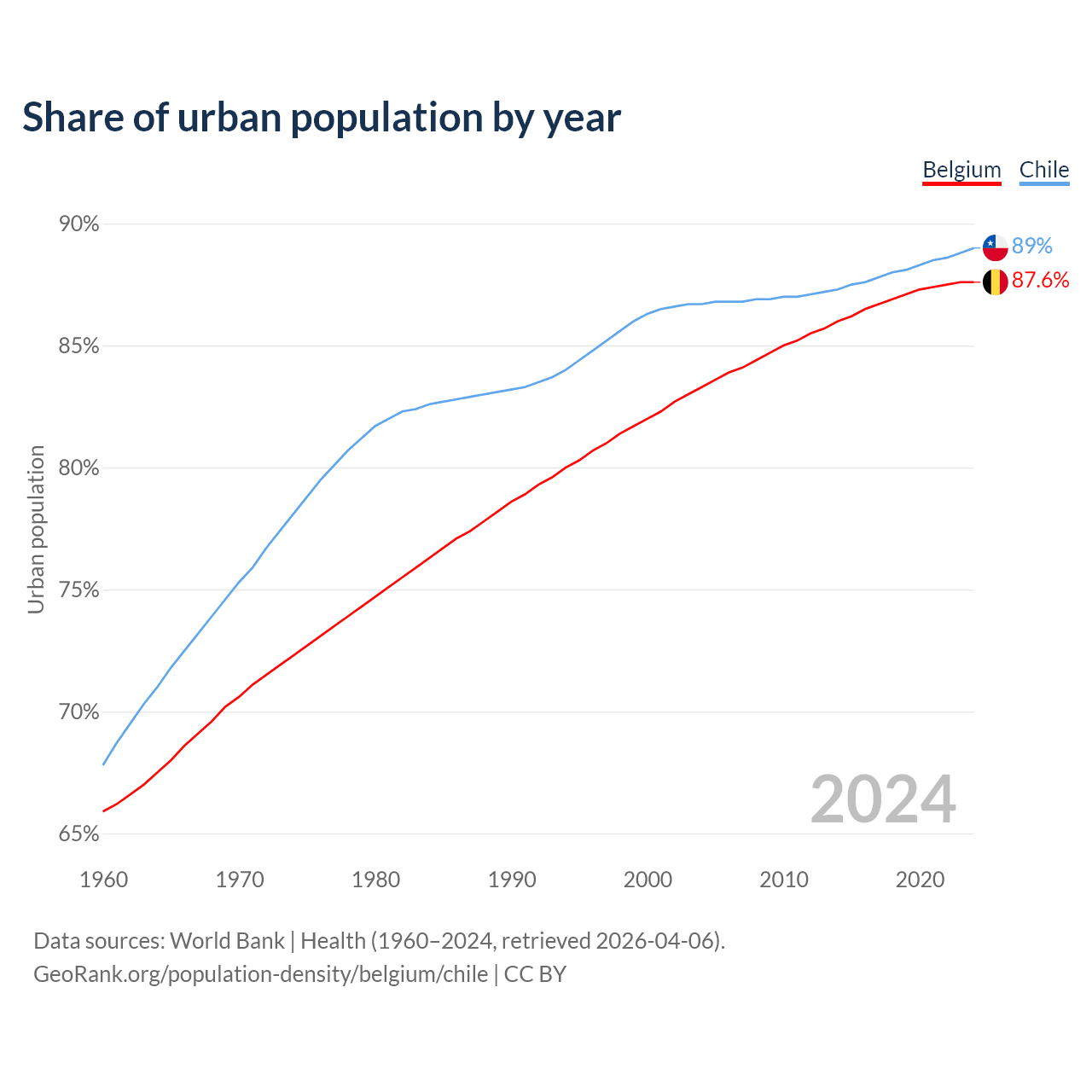 Share of urban population by year

Belgium Chile

90%
85%
80%
75%
70%
65%

Urban population

89%
87.6%

2024

1960 1970 1980 1990 2000 2010 2020

Data sources: World Bank | Health (1960–2024, retrieved 2026-04-06).
GeoRank.org/population-density/belgium/chile | CC BY